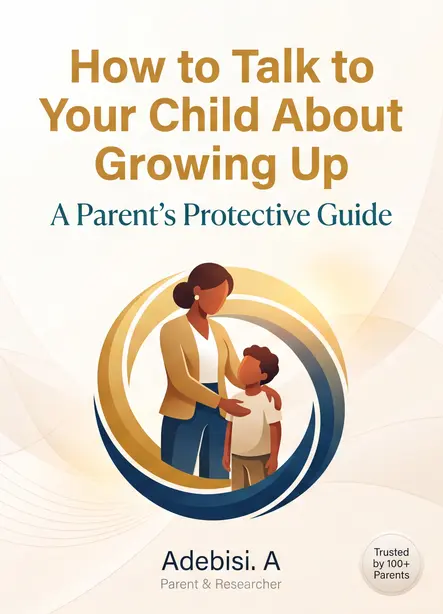 How to Talk to Your Child About Growing Up

A Parent's Protective Guide

Adebisi. A

Parent & Researcher

Trusted by 100+ Parents